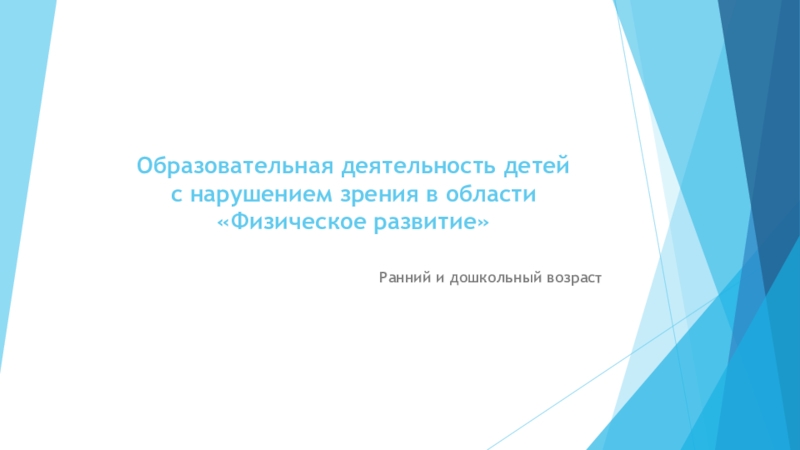 Образовательная деятельность детей с нарушением зрения в области «Физическое развитие»

Ранний и дошкольный возраст